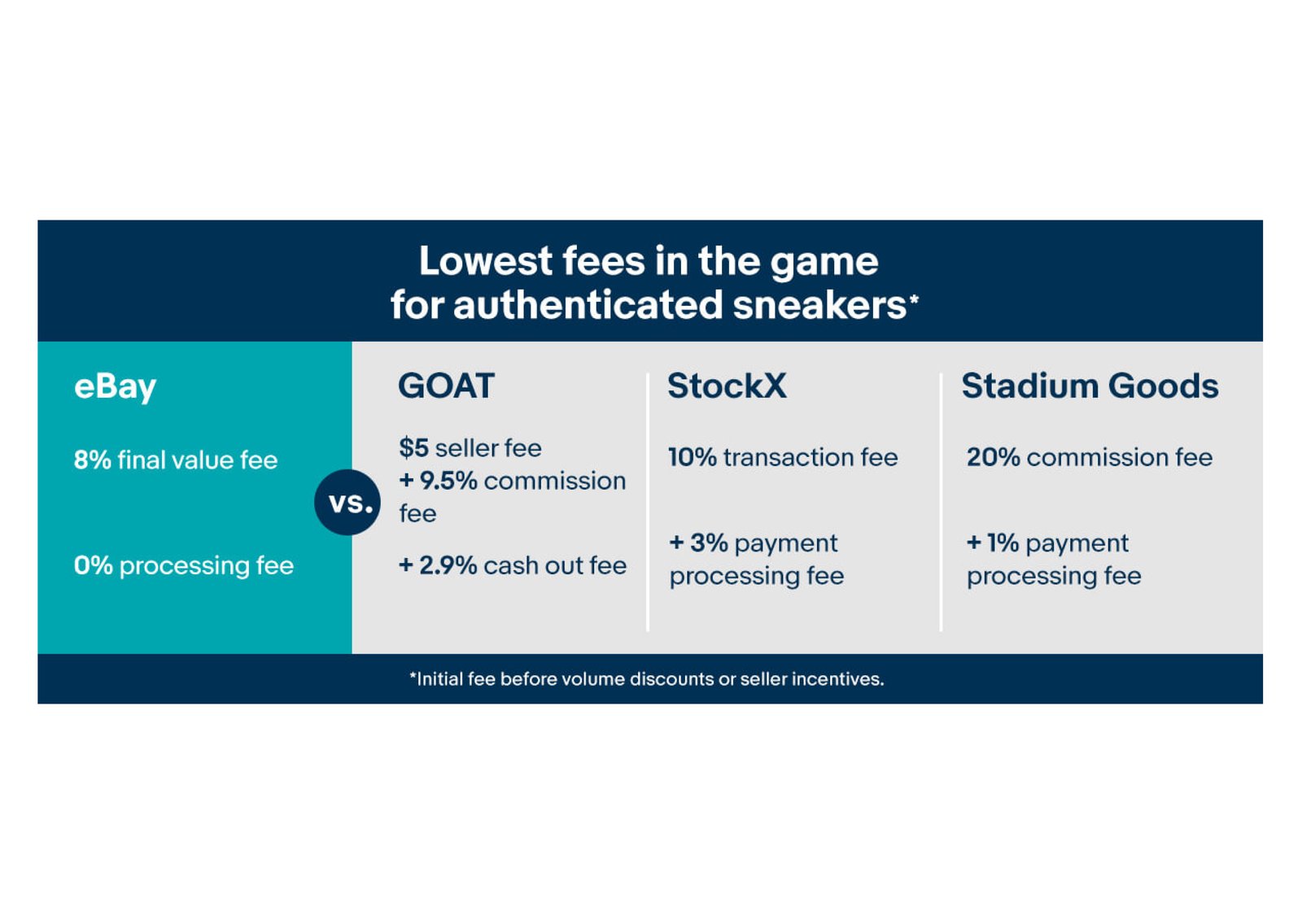 Lowest fees in the game for authenticated sneakers*

eBay

8% final value fee

0% processing fee

vs.

GOAT

\$5 seller fee + 9.5% commission fee

+ 2.9% cash out fee

StockX

10% transaction fee

+ 3% payment processing fee

Stadium Goods

20% commission fee

+ 1% payment processing fee

*Initial fee before volume discounts or seller incentives.